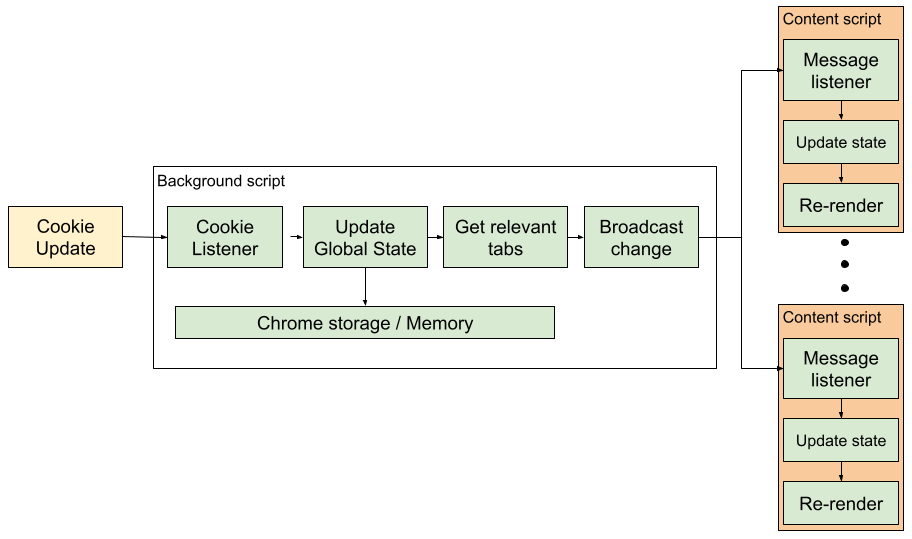 Cookie Update

Background script

Cookie Listener

Update Global State

Get relevant tabs

Broadcast change

Chrome storage / Memory

Content script

Message listener

Update state

Re-render

Content script

Message listener

Update state

Re-render